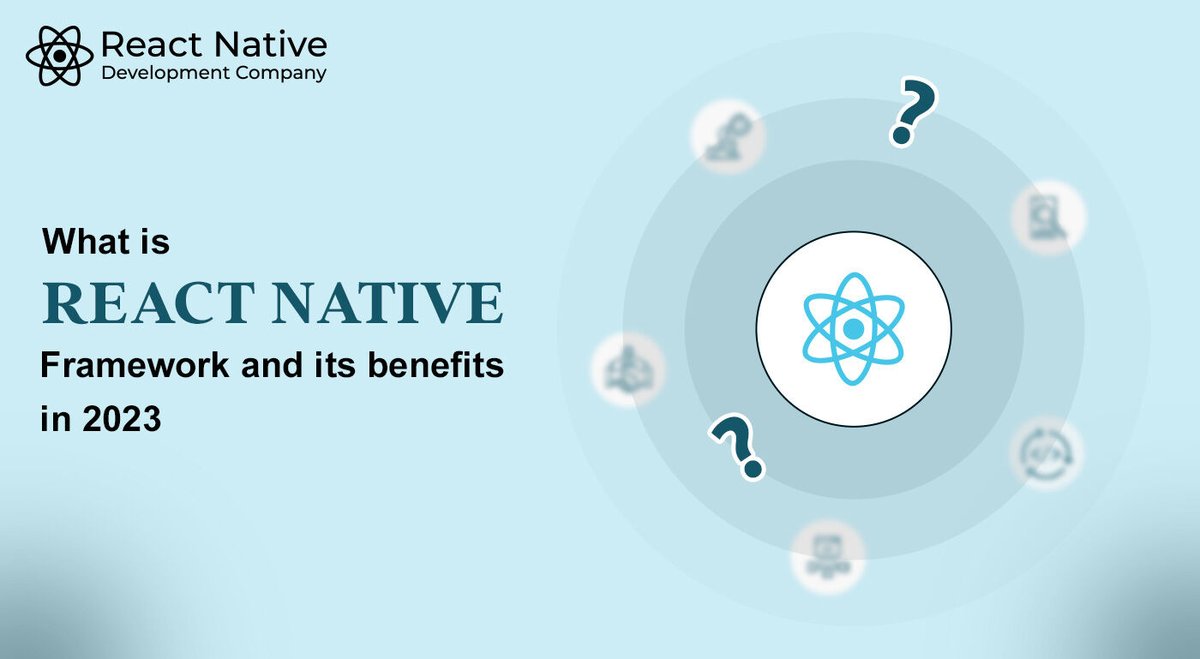 React Native
Development Company

What is
REACT NATIVE
Framework and its benefits in 2023

?

?